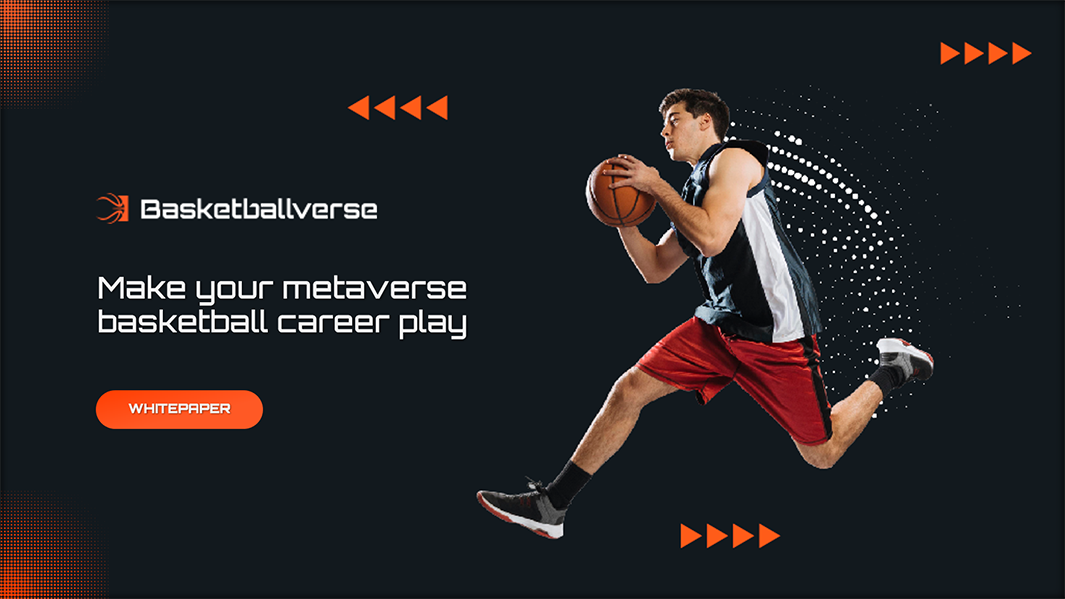 Basketballverse

Make your metaverse basketball career play

WHITEPAPER